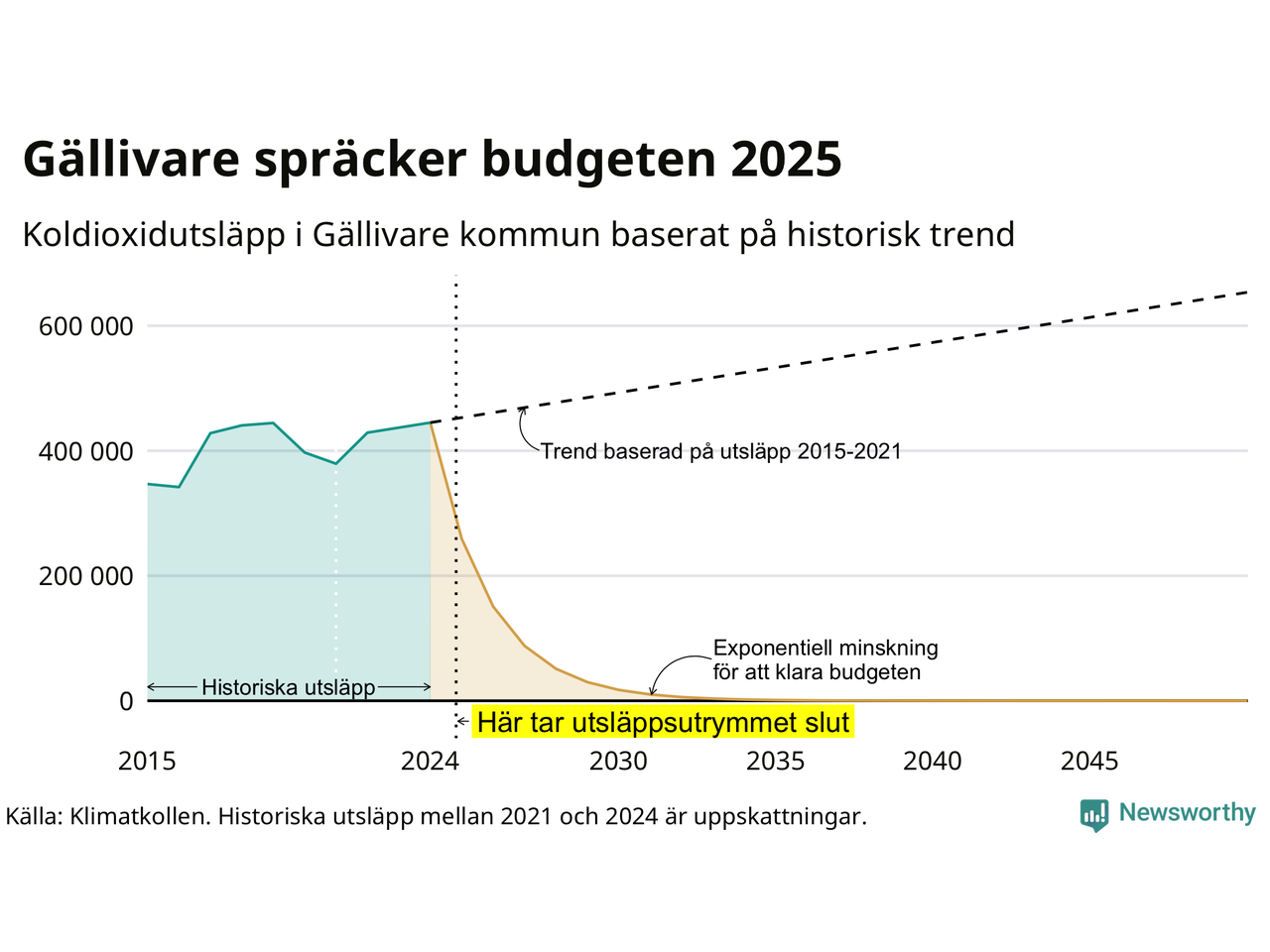 Gällivare spräcker budgeten 2025

Koldioxidutsläpp i Gällivare kommun baserat på historisk trend

600 000
400 000
200 000
0

Trend baserad på utsläpp 2015-2021

Exponentiell minskning för att klara budgeten

Historiska utsläpp

Här tar utsläppsutrymmet slut

2015
2024
2030
2035
2040
2045

Källa: Klimatkollen. Historiska utsläpp mellan 2021 och 2024 är uppskattningar.

Newsworthy